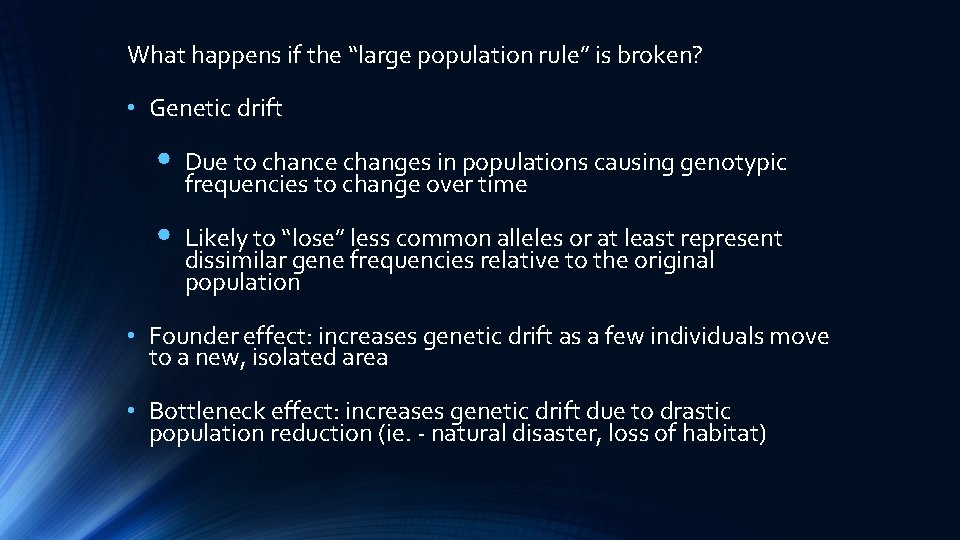 What happens if the “large population rule” is broken?

• Genetic drift

• Due to chance changes in populations causing genotypic frequencies to change over time

• Likely to “lose” less common alleles or at least represent dissimilar gene frequencies relative to the original population

• Founder effect: increases genetic drift as a few individuals move to a new, isolated area

• Bottleneck effect: increases genetic drift due to drastic population reduction (ie. - natural disaster, loss of habitat)